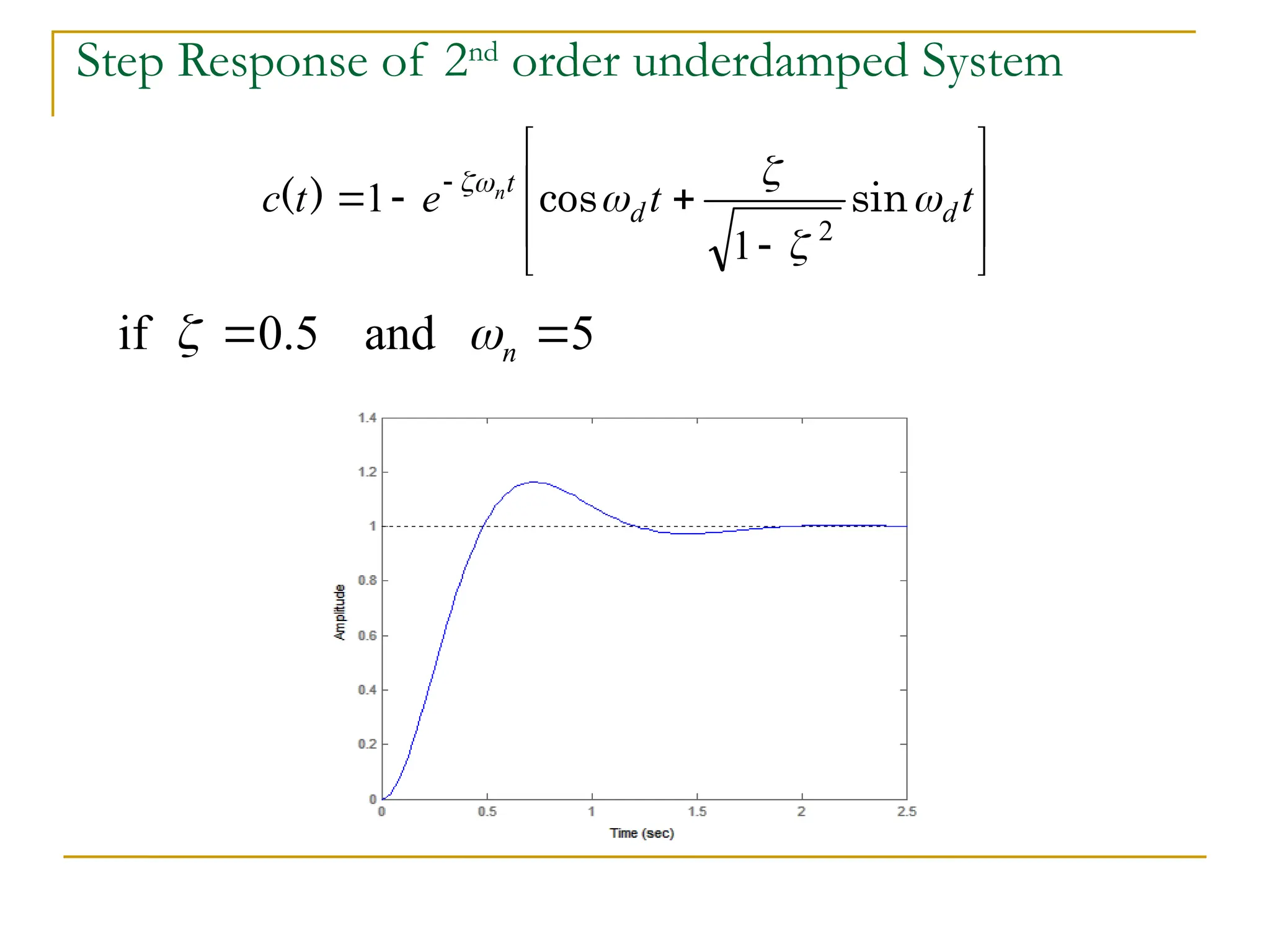 Step Response of 2nd order underdamped System

$c(t) = 1 - e^{-\zeta\omega_n t}\left[\cos\omega_d t + \frac{\zeta}{\sqrt{1-\zeta^2}}\sin\omega_d t\right]$

if $\zeta = 0.5$ and $\omega_n = 5$

1.4
1.2
1
0.8
0.6
0.4
0.2
0
Amplitude
0
0.5
1
1.5
2
2.5
Time (sec)